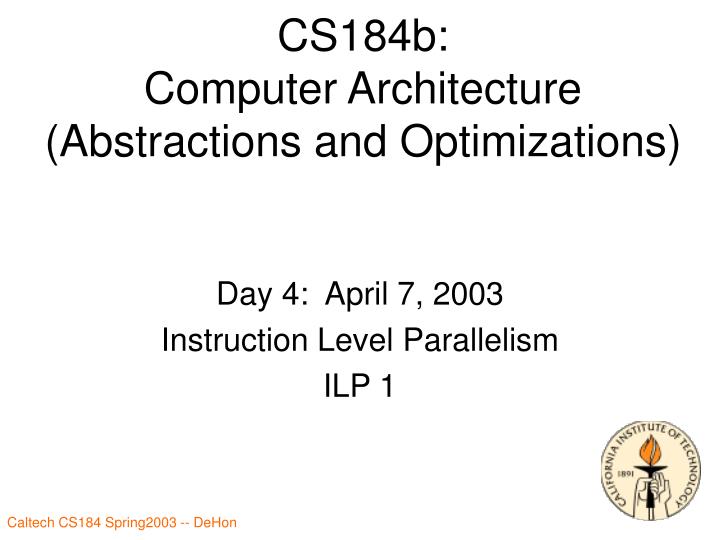 CS184b:
Computer Architecture
(Abstractions and Optimizations)

Day 4: April 7, 2003
Instruction Level Parallelism
ILP 1

CALIFORNIA INSTITUTE OF TECHNOLOGY
1891

Caltech CS184 Spring2003 -- DeHon